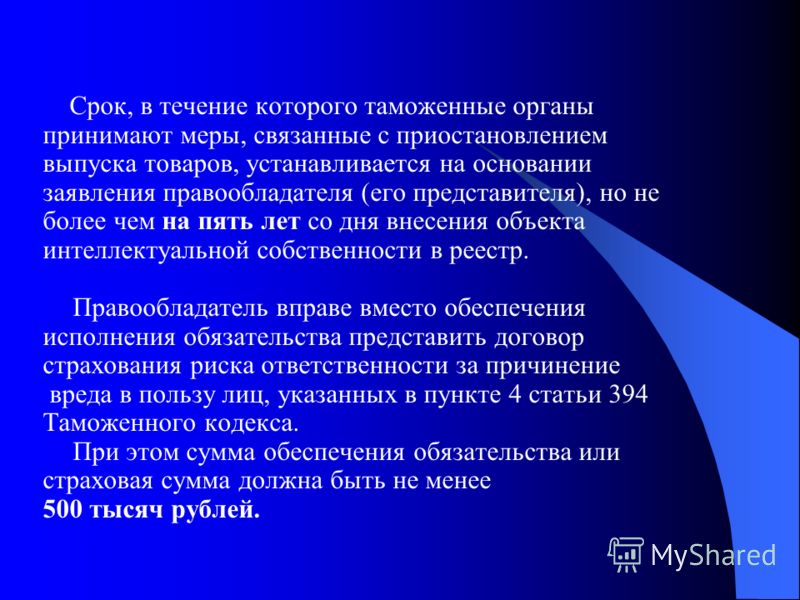 Срок, в течение которого таможенные органы принимают меры, связанные с приостановлением выпуска товаров, устанавливается на основании заявления правообладателя (его представителя), но не более чем на пять лет со дня внесения объекта интеллектуальной собственности в реестр.

Правообладатель вправе вместо обеспечения исполнения обязательства представить договор страхования риска ответственности за причинение вреда в пользу лиц, указанных в пункте 4 статьи 394 Таможенного кодекса.

При этом сумма обеспечения обязательства или страховая сумма должна быть не менее 500 тысяч рублей.

MyShared